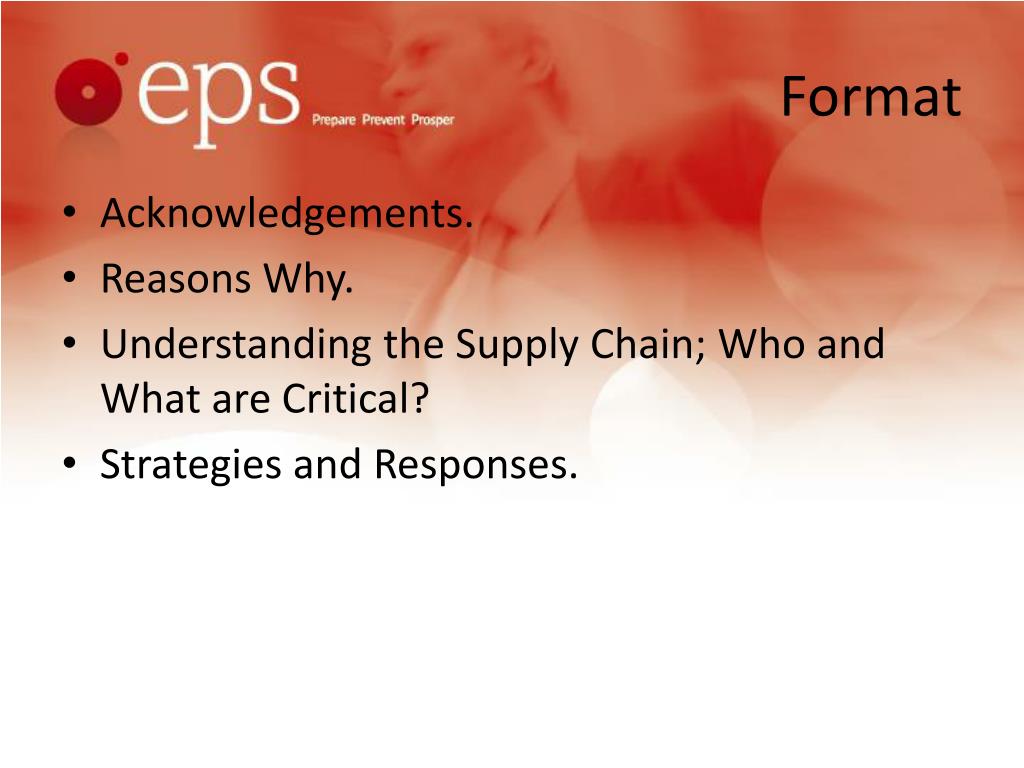 eps Prepare Prevent Prosper

Format

• Acknowledgements.
• Reasons Why.
• Understanding the Supply Chain; Who and What are Critical?
• Strategies and Responses.